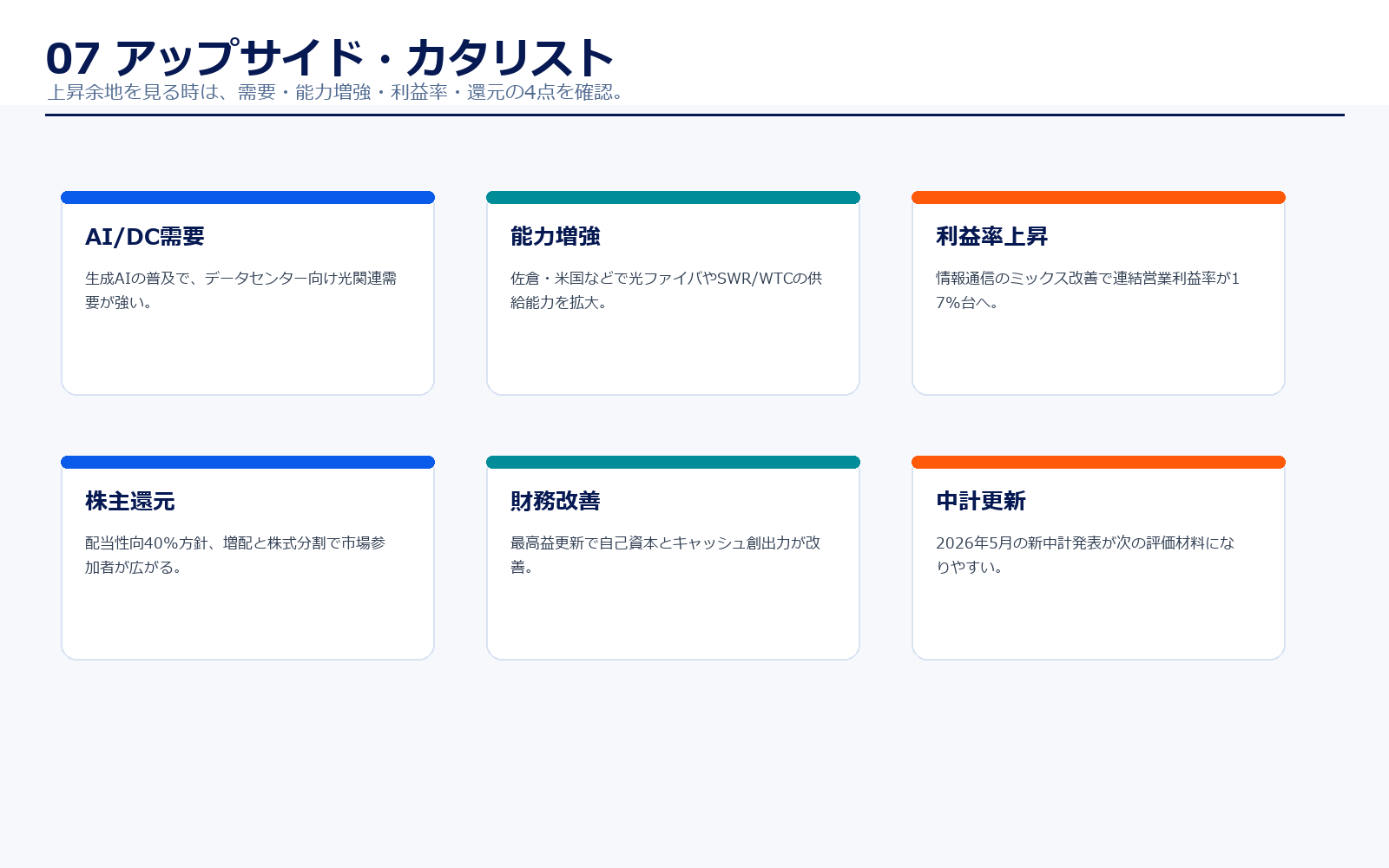 07 アップサイド・カタリスト
上昇余地を見る時は、需要・能力増強・利益率・還元の4点を確認。

AI/DC需要

生成AIの普及で、データセンター向け光関連需要が強い。

能力増強

佐倉・米国などで光ファイバやSWR/WTCの供給能力を拡大。

利益率上昇

情報通信のミックス改善で連結営業利益率が17%台へ。

株主還元

配当性向40%方針、増配と株式分割で市場参加者が広がる。

財務改善

最高益更新で自己資本とキャッシュ創出力が改善。

中計更新

2026年5月の新中計発表が次の評価材料になりやすい。